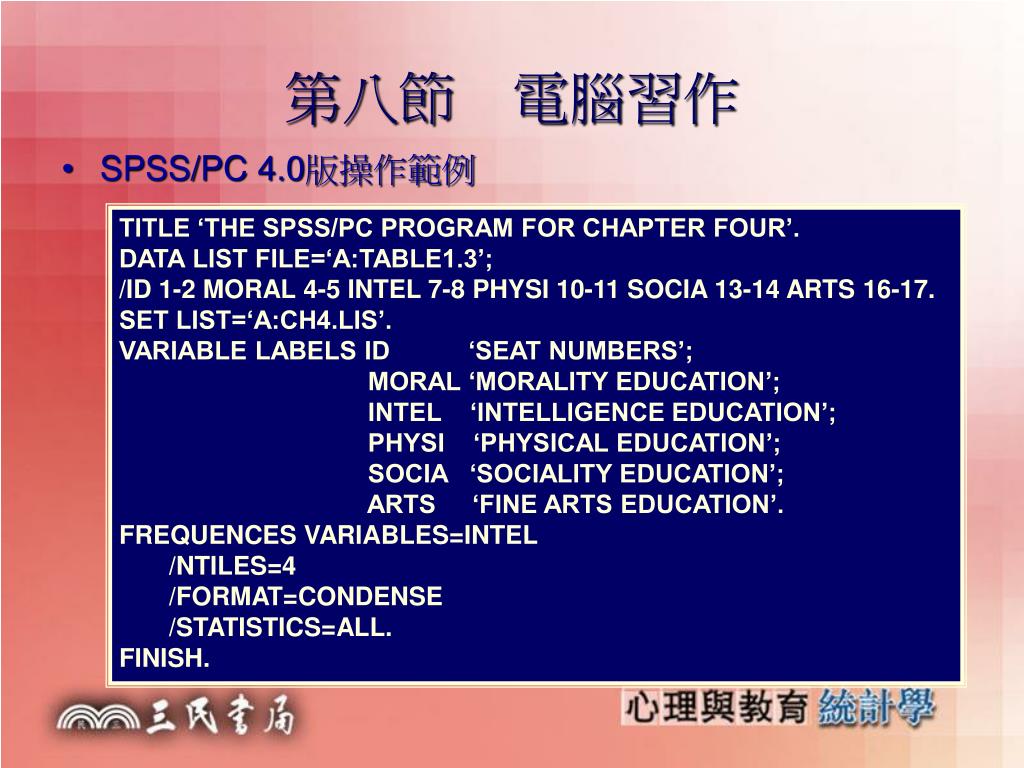 第八節　電腦習作

• SPSS/PC 4.0版操作範例

TITLE ‘THE SPSS/PC PROGRAM FOR CHAPTER FOUR’.
DATA LIST FILE=‘A:TABLE1.3’;
/ID 1-2 MORAL 4-5 INTEL 7-8 PHYSI 10-11 SOCIA 13-14 ARTS 16-17.
SET LIST=‘A:CH4.LIS’.
VARIABLE LABELS ID ‘SEAT NUMBERS’;
MORAL ‘MORALITY EDUCATION’;
INTEL ‘INTELLIGENCE EDUCATION’;
PHYSI ‘PHYSICAL EDUCATION’;
SOCIA ‘SOCIALITY EDUCATION’;
ARTS ‘FINE ARTS EDUCATION’.
FREQUENCES VARIABLES=INTEL
/NTILES=4
/FORMAT=CONDENSE
/STATISTICS=ALL.
FINISH.

三民書局

心理與教育 統計學